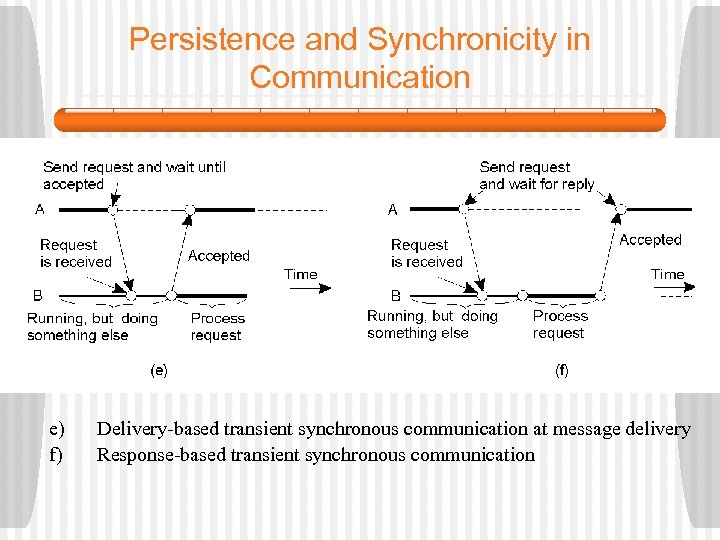 Persistence and Synchronicity in Communication

Send request and wait until accepted

A

Request is received

Accepted

Time

B

Running, but doing something else

Process request

(e)

Send request and wait for reply

A

Request is received

Accepted

Time

B

Running, but doing something else

Process request

(f)

e) Delivery-based transient synchronous communication at message delivery
f) Response-based transient synchronous communication